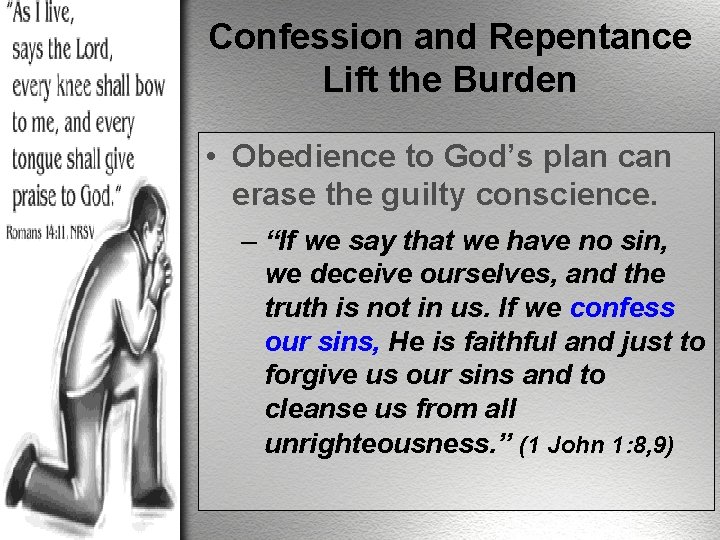 "As I live, says the Lord, every knee shall bow to me, and every tongue shall give praise to God."
Romans 14:11, NRSV

Confession and Repentance Lift the Burden

• Obedience to God's plan can erase the guilty conscience.

– "If we say that we have no sin, we deceive ourselves, and the truth is not in us. If we confess our sins, He is faithful and just to forgive us our sins and to cleanse us from all unrighteousness." (1 John 1:8,9)